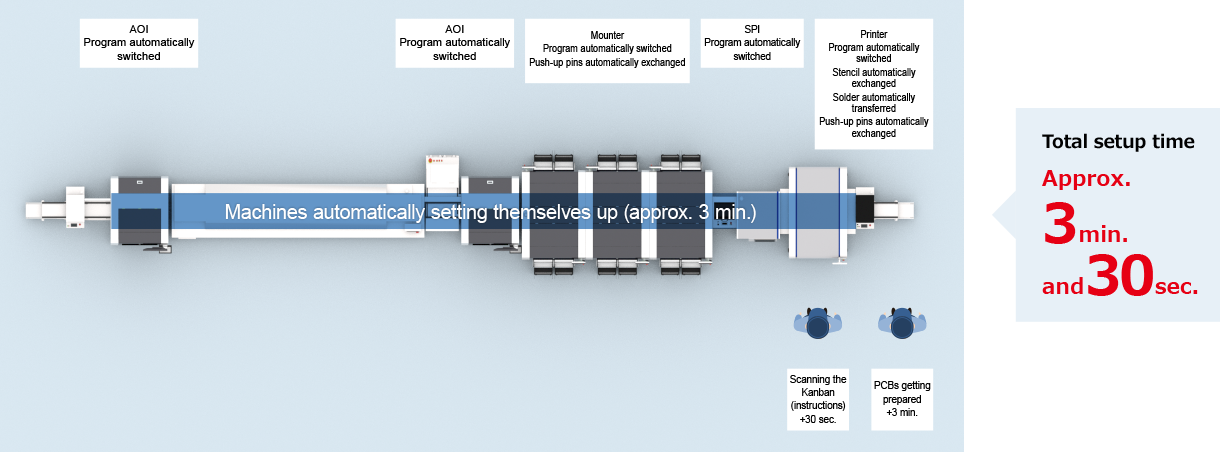 AOI
Program automatically switched

AOI
Program automatically switched

Mounter
Program automatically switched
Push-up pins automatically exchanged

SPI
Program automatically switched

Printer
Program automatically switched
Stencil automatically exchanged
Solder automatically transferred
Push-up pins automatically exchanged

Machines automatically setting themselves up (approx. 3 min.)

Scanning the Kanban (instructions) +30 sec.

PCBs getting prepared +3 min.

Total setup time
Approx.
3min.
and30sec.